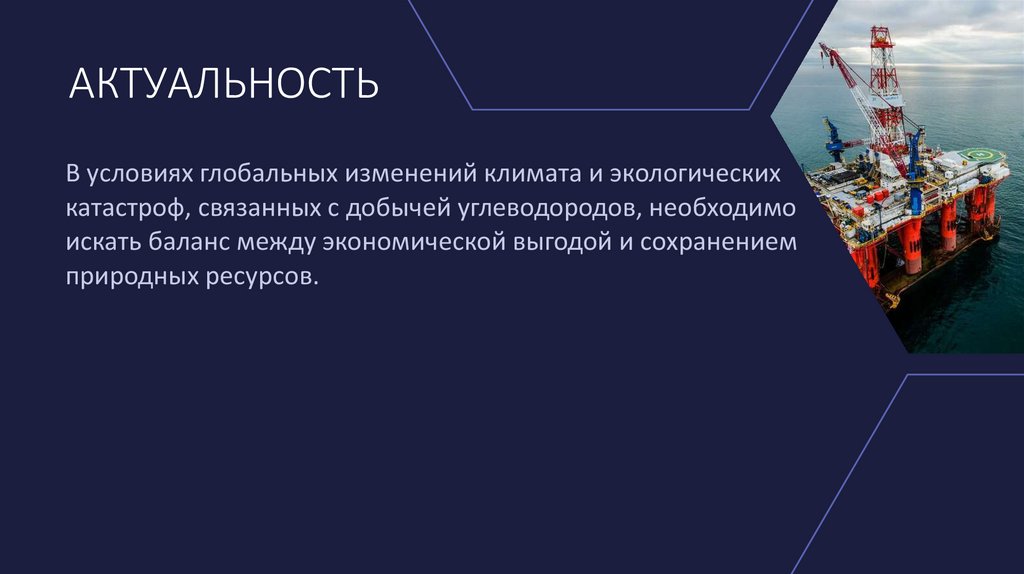 АКТУАЛЬНОСТЬ

В условиях глобальных изменений климата и экологических катастроф, связанных с добычей углеводородов, необходимо искать баланс между экономической выгодой и сохранением природных ресурсов.